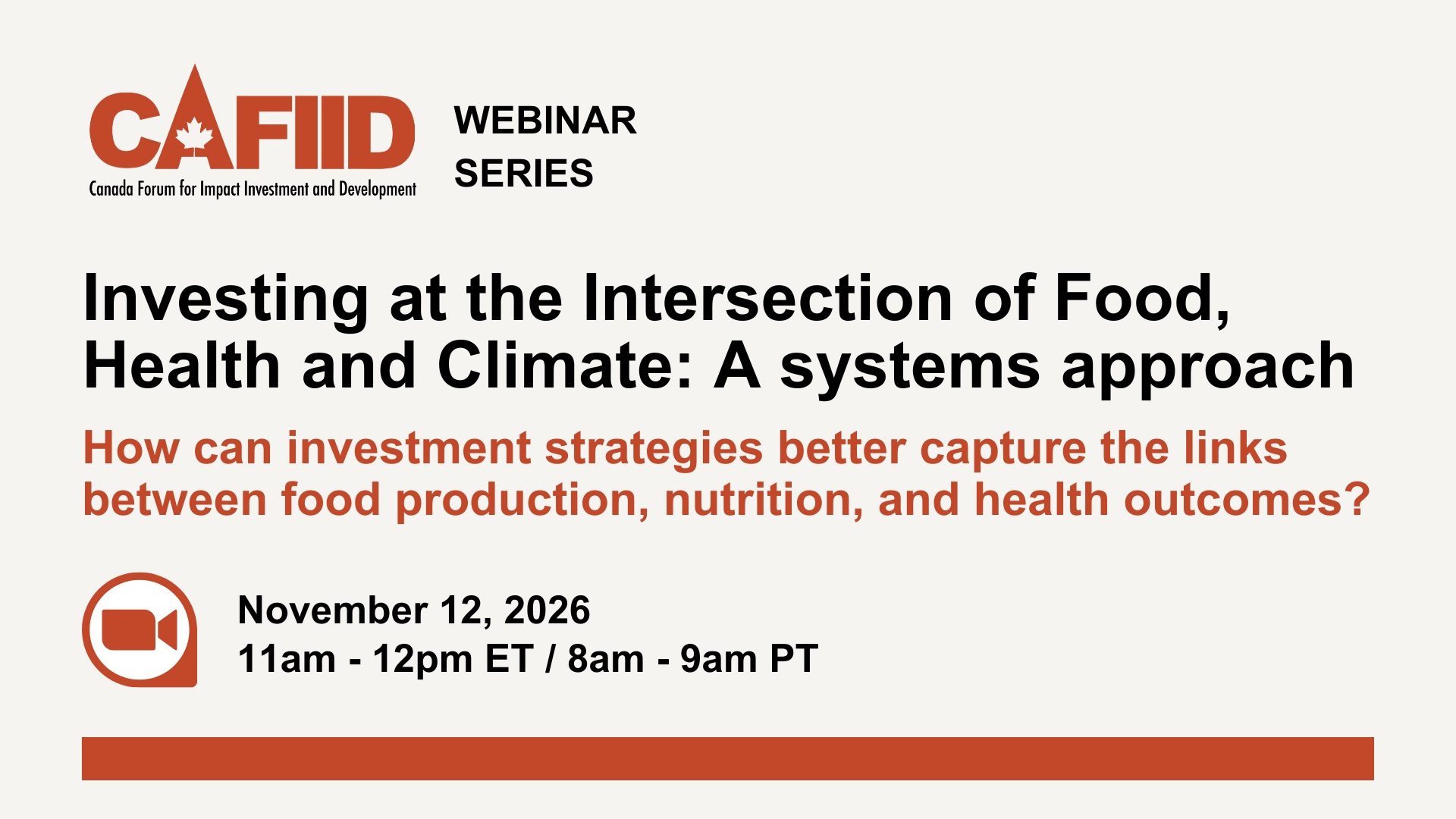 CAFIID
Canada Forum for Impact Investment and Development

WEBINAR SERIES

Investing at the Intersection of Food, Health and Climate: A systems approach

How can investment strategies better capture the links between food production, nutrition, and health outcomes?

November 12, 2026
11am - 12pm ET / 8am - 9am PT